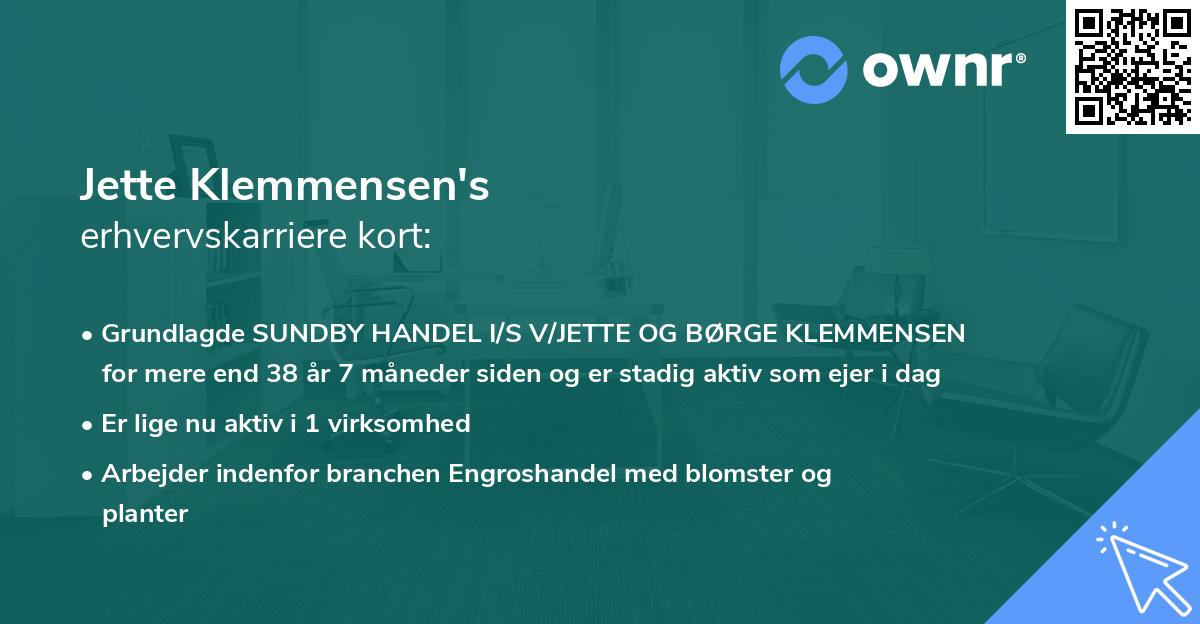 ownr®

Jette Klemmensen's
erhvervskarriere kort:

• Grundlagde SUNDBY HANDEL I/S V/JETTE OG BØRGE KLEMMENSEN for mere end 38 år 7 måneder siden og er stadig aktiv som ejer i dag

• Er lige nu aktiv i 1 virksomhed

• Arbejder indenfor branchen Engroshandel med blomster og planter